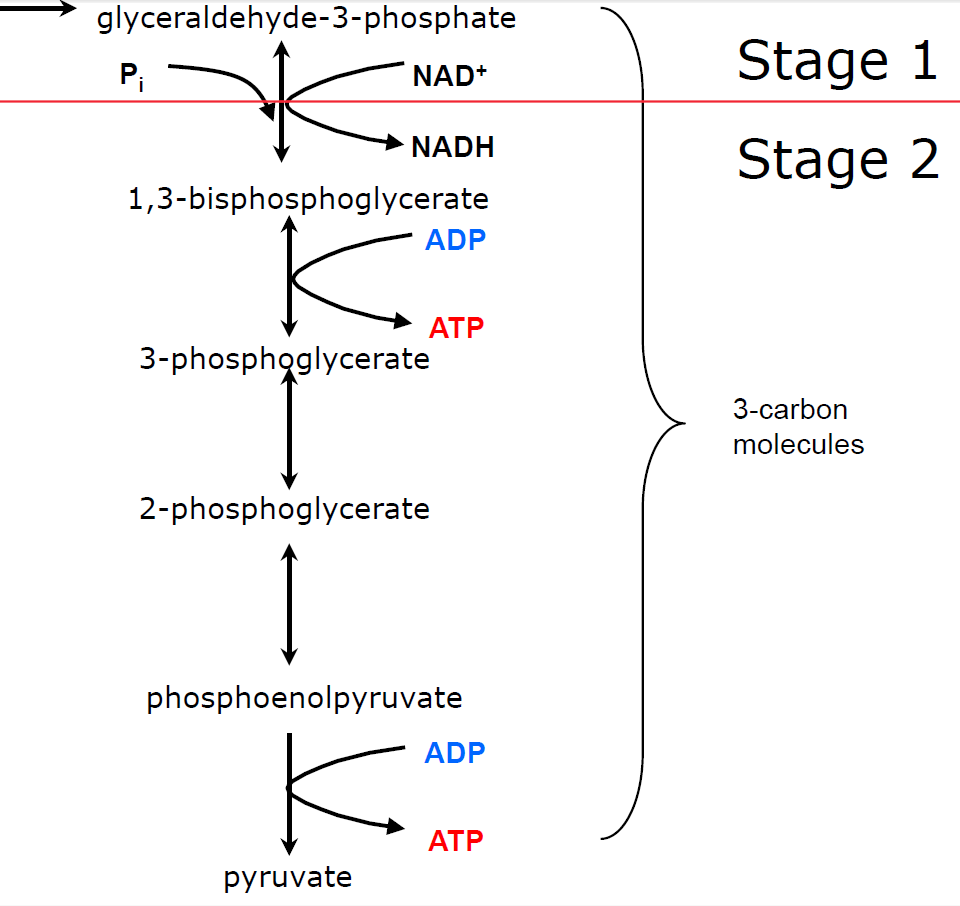 glyceraldehyde-3-phosphate

Stage 1

$P_i$

$NAD^+$

NADH

Stage 2

1,3-bisphosphoglycerate

ADP

ATP

3-phosphoglycerate

3-carbon molecules

2-phosphoglycerate

phosphoenolpyruvate

ADP

ATP

pyruvate